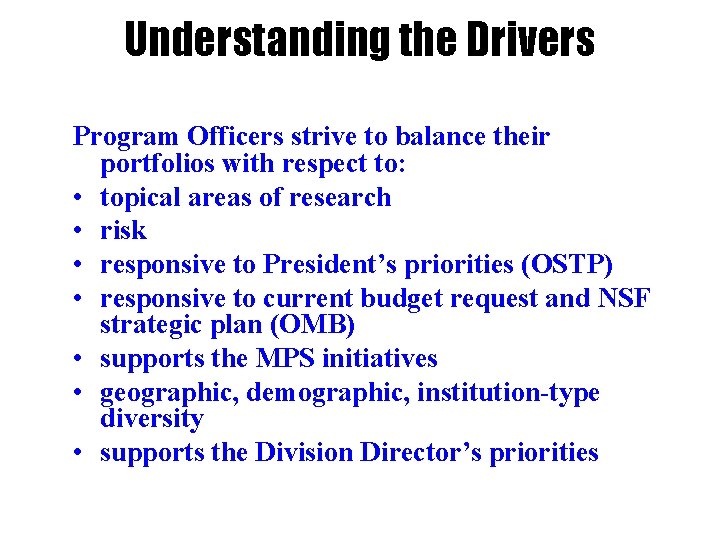 Understanding the Drivers

Program Officers strive to balance their portfolios with respect to:
• topical areas of research
• risk
• responsive to President's priorities (OSTP)
• responsive to current budget request and NSF strategic plan (OMB)
• supports the MPS initiatives
• geographic, demographic, institution-type diversity
• supports the Division Director's priorities